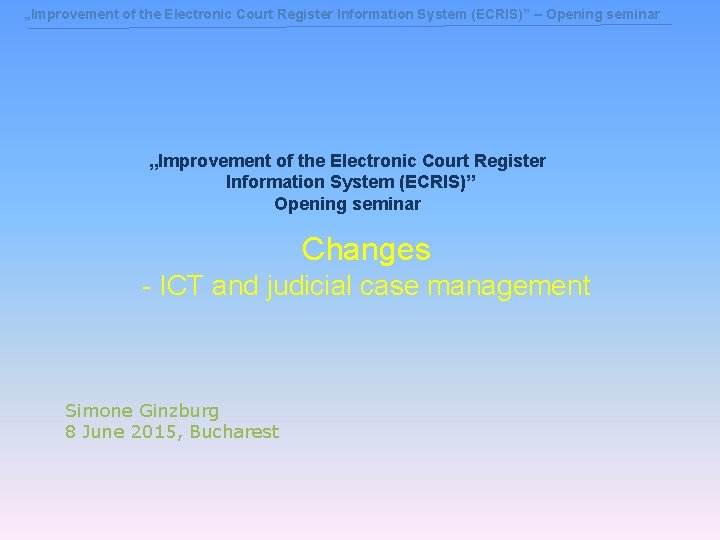 „Improvement of the Electronic Court Register Information System (ECRIS)” – Opening seminar

„Improvement of the Electronic Court Register Information System (ECRIS)”
Opening seminar

Changes
- ICT and judicial case management

Simone Ginzburg
8 June 2015, Bucharest